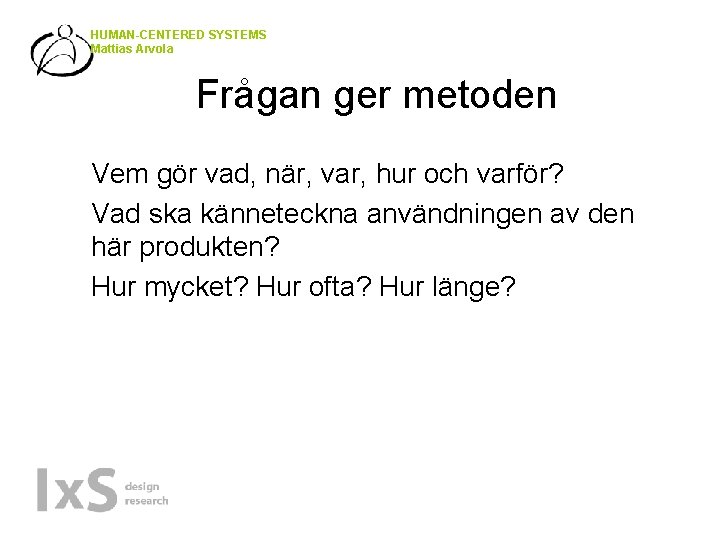 HUMAN-CENTERED SYSTEMS
Mattias Arvola

Frågan ger metoden

Vem gör vad, när, var, hur och varför?

Vad ska känneteckna användningen av den här produkten?

Hur mycket? Hur ofta? Hur länge?

IxS design research